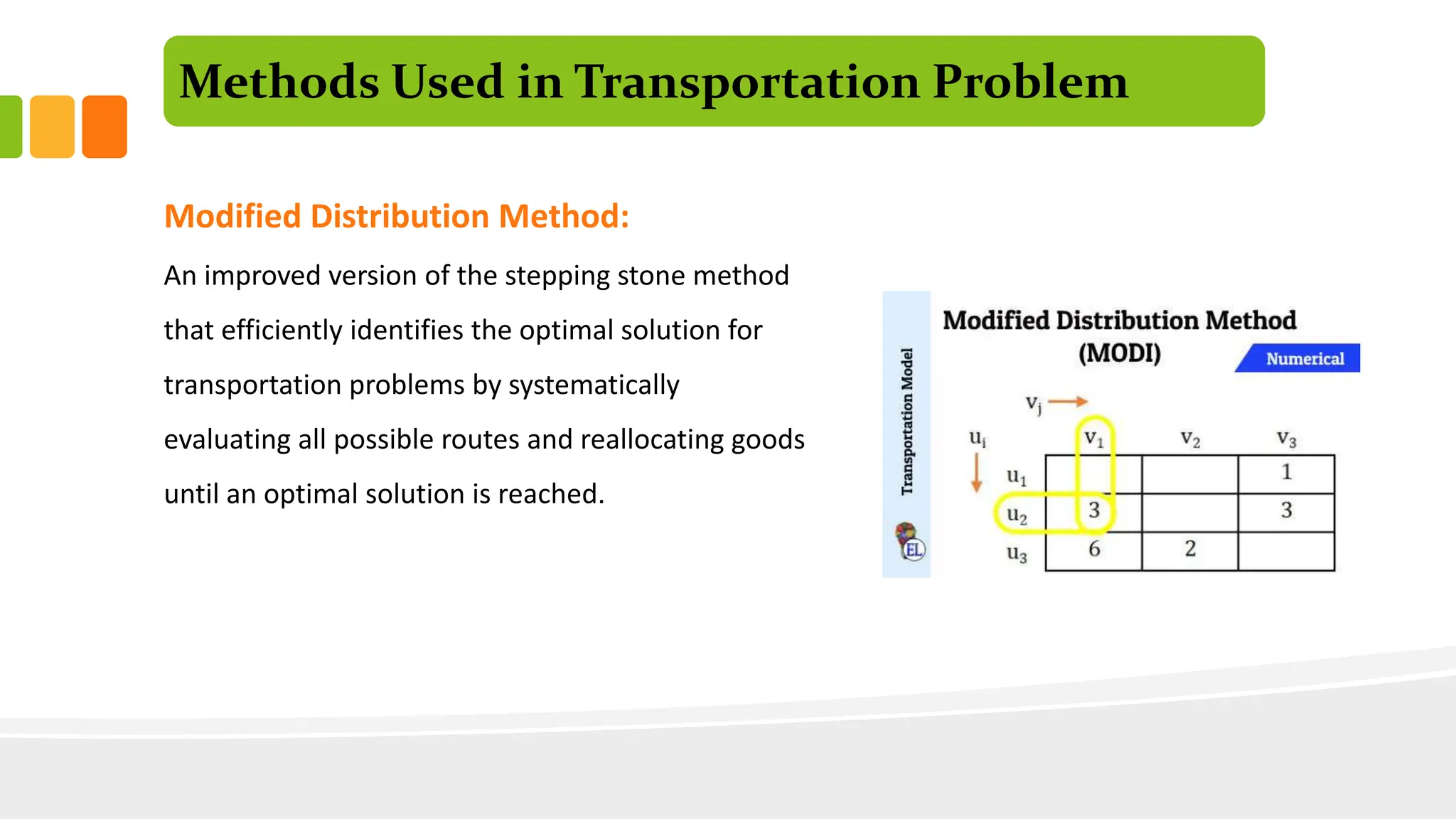 Methods Used in Transportation Problem

Modified Distribution Method:

An improved version of the stepping stone method that efficiently identifies the optimal solution for transportation problems by systematically evaluating all possible routes and reallocating goods until an optimal solution is reached.

Transportation Model

EL

Modified Distribution Method (MODI)

Numerical

$v_j$

$u_i$

| | $v_1$ | $v_2$ | $v_3$ |
|---|---|---|---|
| $u_1$ | | | 1 |
| $u_2$ | 3 | | 3 |
| $u_3$ | 6 | 2 | |